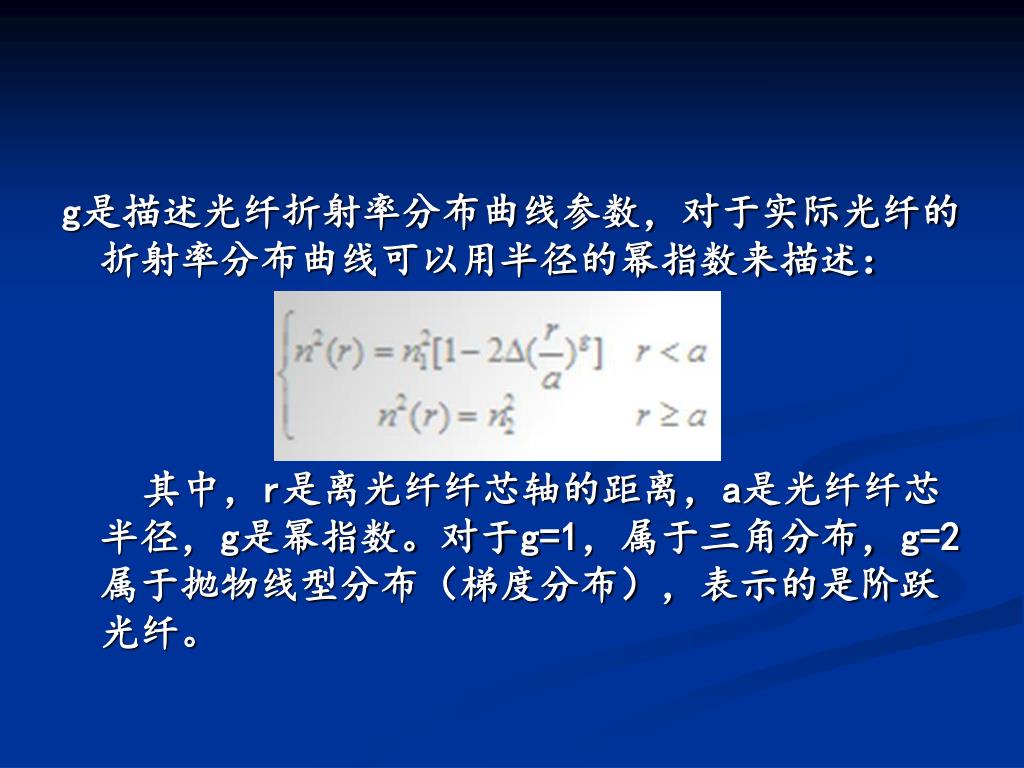 g是描述光纤折射率分布曲线参数，对于实际光纤的折射率分布曲线可以用半径的幂指数来描述：

$\begin{cases} n^2(r) = n_1^2[1-2\Delta(\frac{r}{a})^g] & r < a \\ n^2(r) = n_2^2 & r \geq a \end{cases}$

其中，r是离光纤纤芯轴的距离，a是光纤纤芯半径，g是幂指数。对于g=1，属于三角分布，g=2属于抛物线型分布（梯度分布），表示的是阶跃光纤。